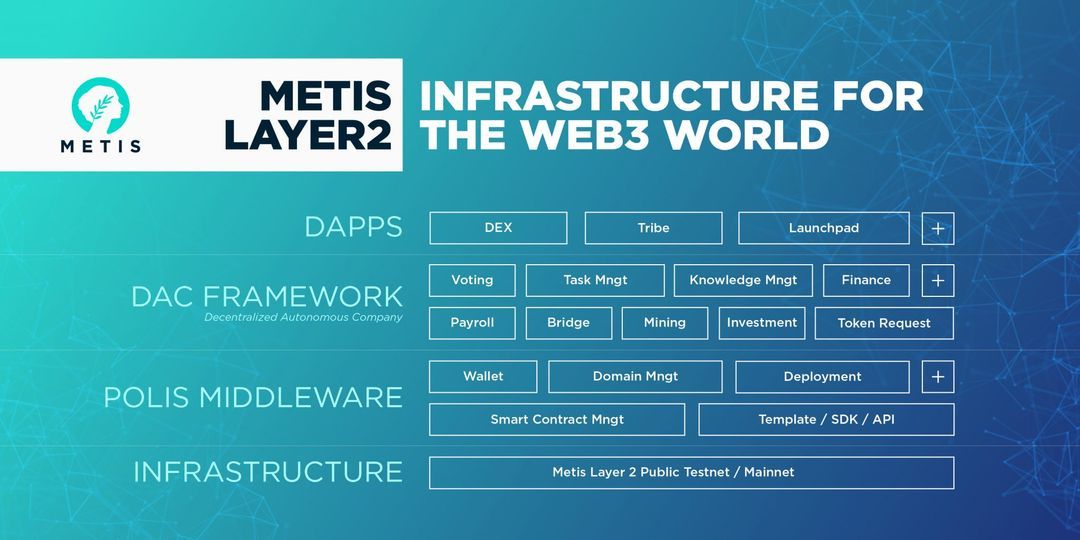 METIS

METIS LAYER2

INFRASTRUCTURE FOR THE WEB3 WORLD

DAPPS
DEX
Tribe
Launchpad
+

DAC FRAMEWORK
Decentralized Autonomous Company
Voting
Task Mngt
Knowledge Mngt
Finance
+
Payroll
Bridge
Mining
Investment
Token Request

POLIS MIDDLEWARE
Wallet
Domain Mngt
Deployment
+
Smart Contract Mngt
Template / SDK / API

INFRASTRUCTURE
Metis Layer 2 Public Testnet / Mainnet